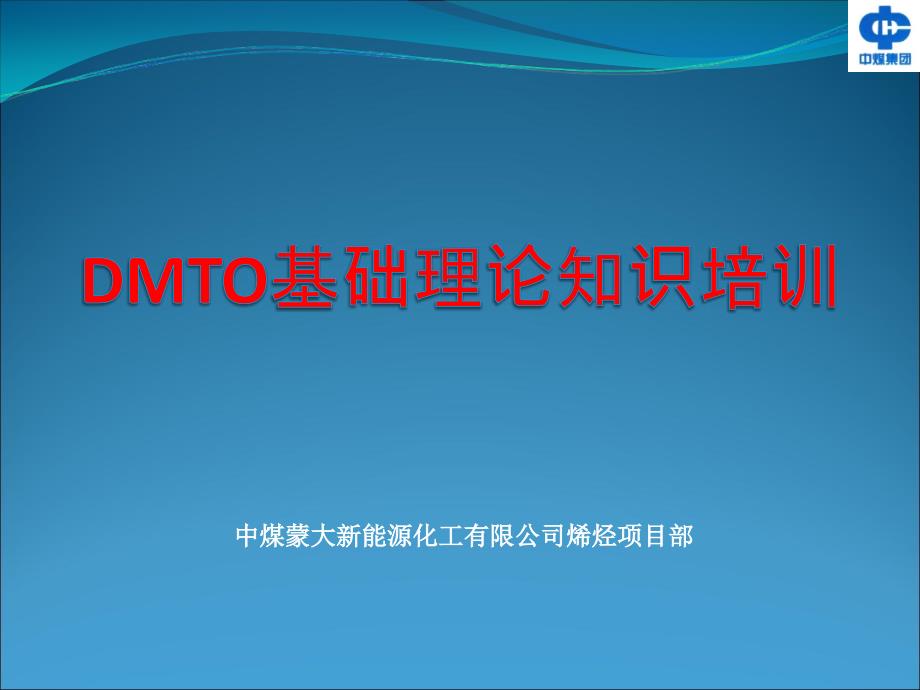 中煤集团

DMTO基础理论知识培训

中煤蒙大新能源化工有限公司烯烃项目部